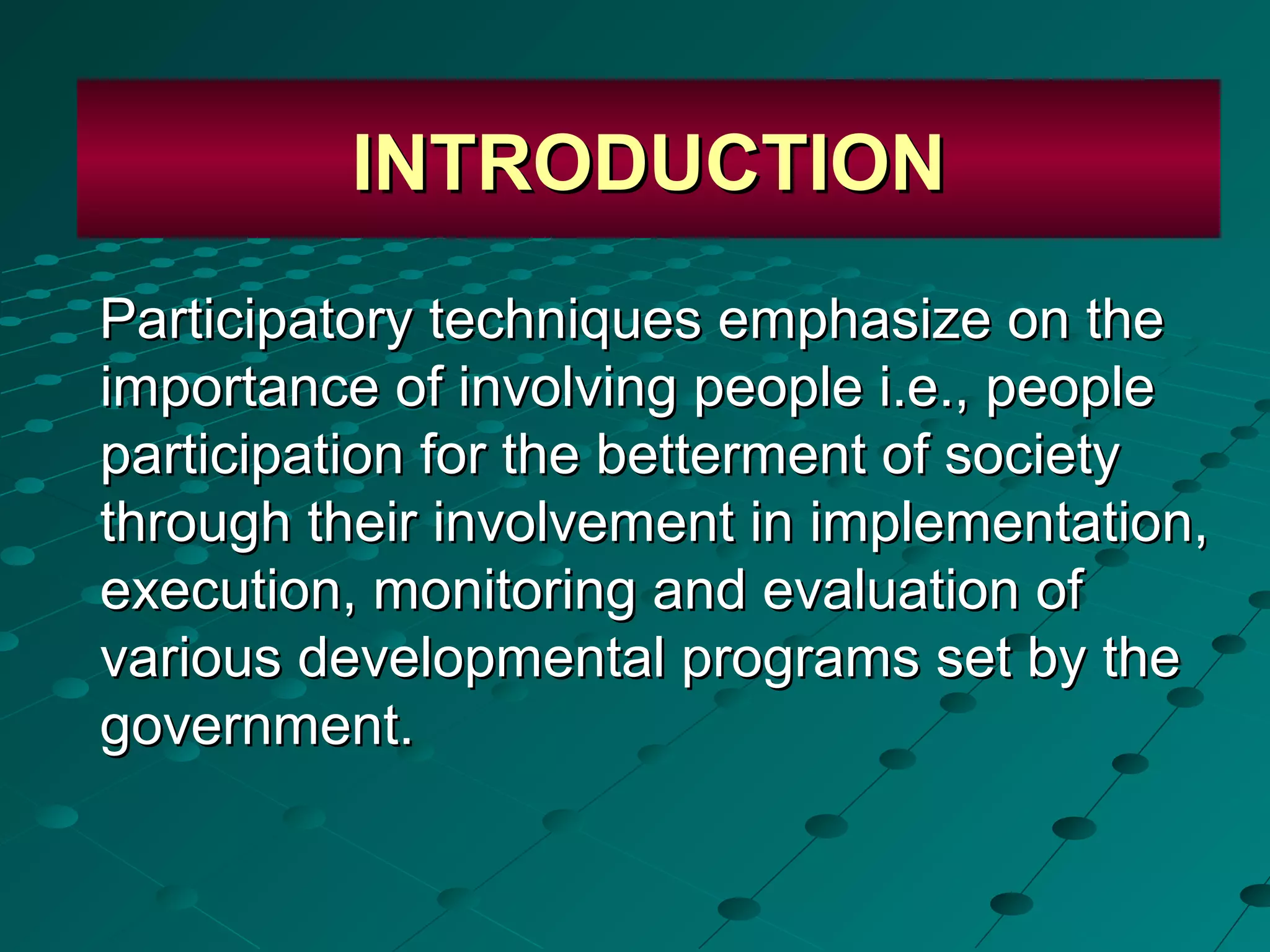 INTRODUCTION

Participatory techniques emphasize on the importance of involving people i.e., people participation for the betterment of society through their involvement in implementation, execution, monitoring and evaluation of various developmental programs set by the government.